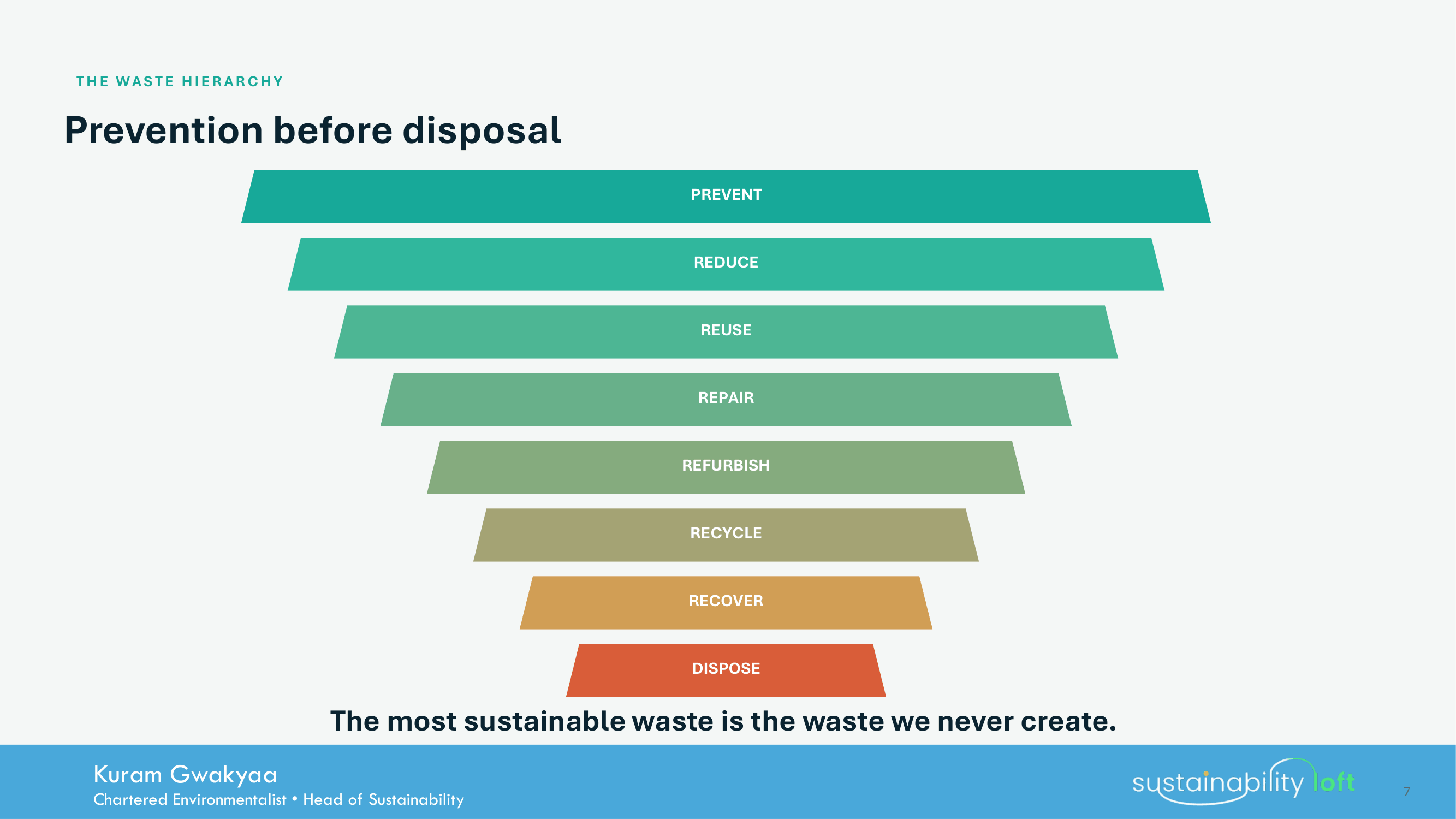 THE WASTE HIERARCHY

Prevention before disposal

PREVENT

REDUCE

REUSE

REPAIR

REFURBISH

RECYCLE

RECOVER

DISPOSE

The most sustainable waste is the waste we never create.

Kuram Gwakyaa
Chartered Environmentalist • Head of Sustainability

sustainability loft

7